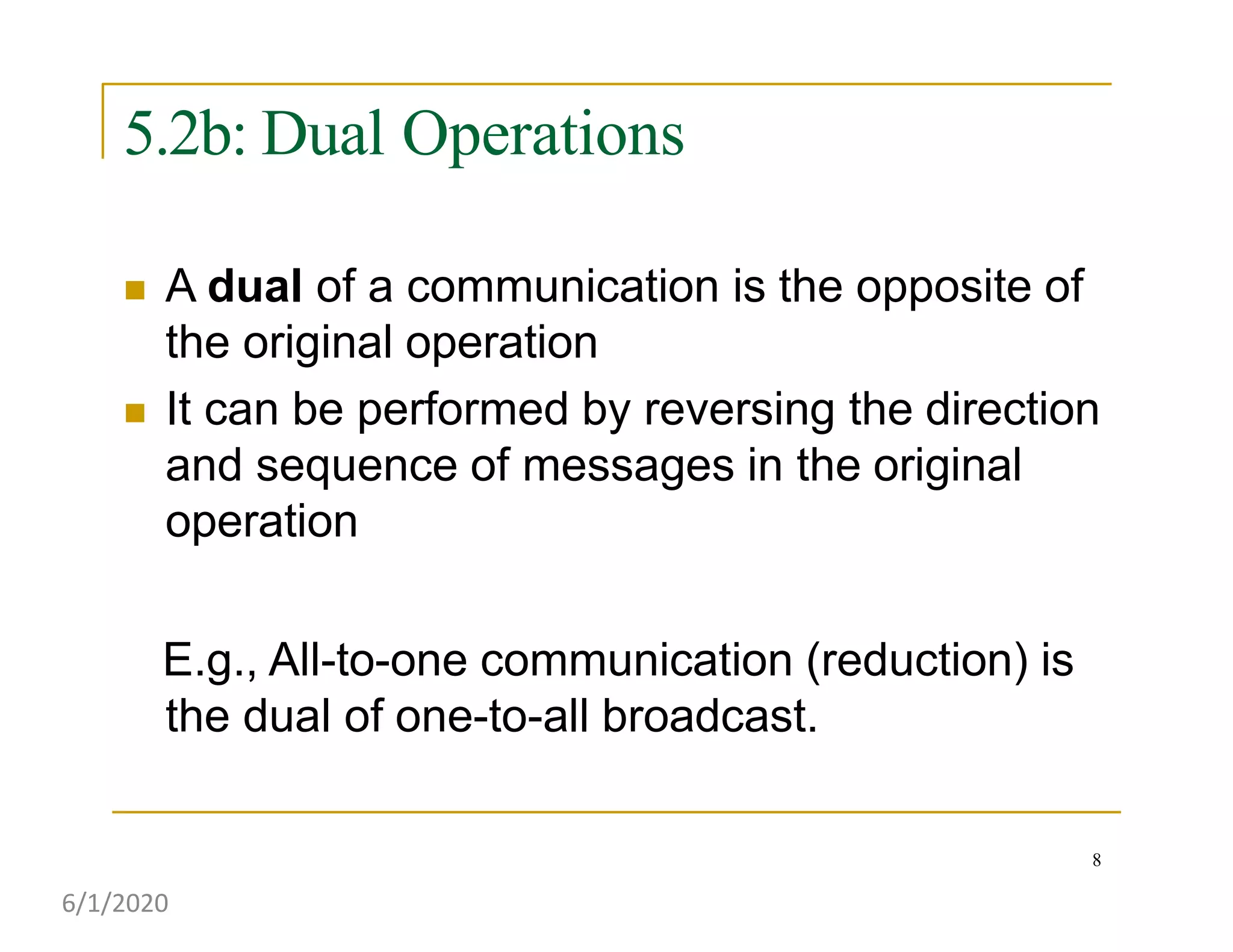 5.2b: Dual Operations

A dual of a communication is the opposite of the original operation

It can be performed by reversing the direction and sequence of messages in the original operation

E.g., All-to-one communication (reduction) is the dual of one-to-all broadcast.

8

6/1/2020